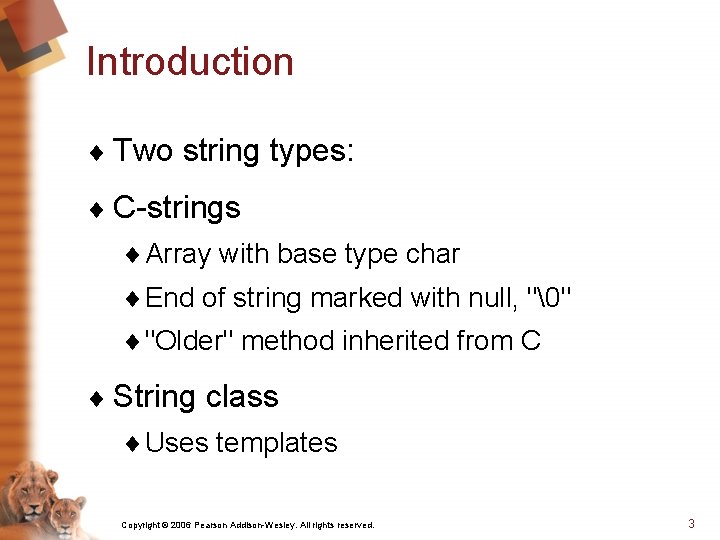 Introduction

♦ Two string types:

♦ C-strings

♦ Array with base type char

♦ End of string marked with null, "\0"

♦ "Older" method inherited from C

♦ String class

♦ Uses templates

Copyright © 2006 Pearson Addison-Wesley. All rights reserved.

3